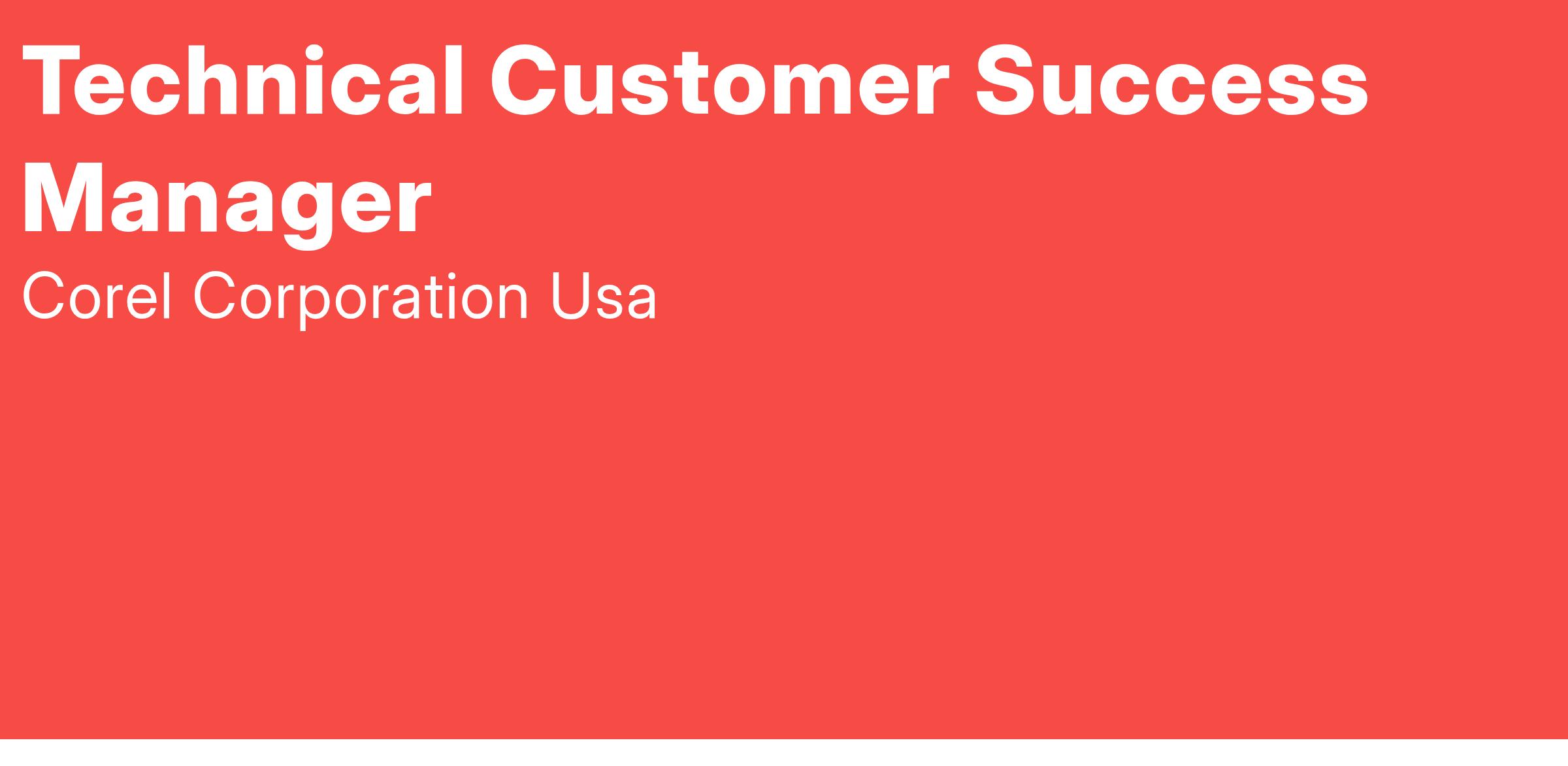 Technical Customer Success Manager

Corel Corporation Usa